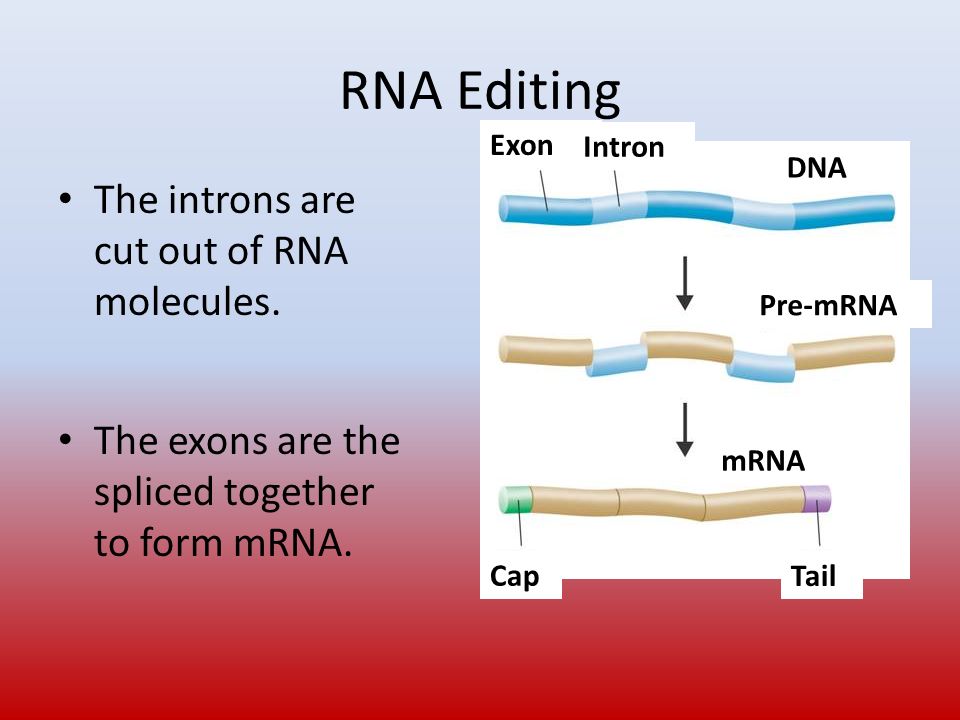 RNA Editing

• The introns are cut out of RNA molecules.

• The exons are the spliced together to form mRNA.

Exon Intron

DNA

Pre-mRNA

mRNA

Cap

Tail